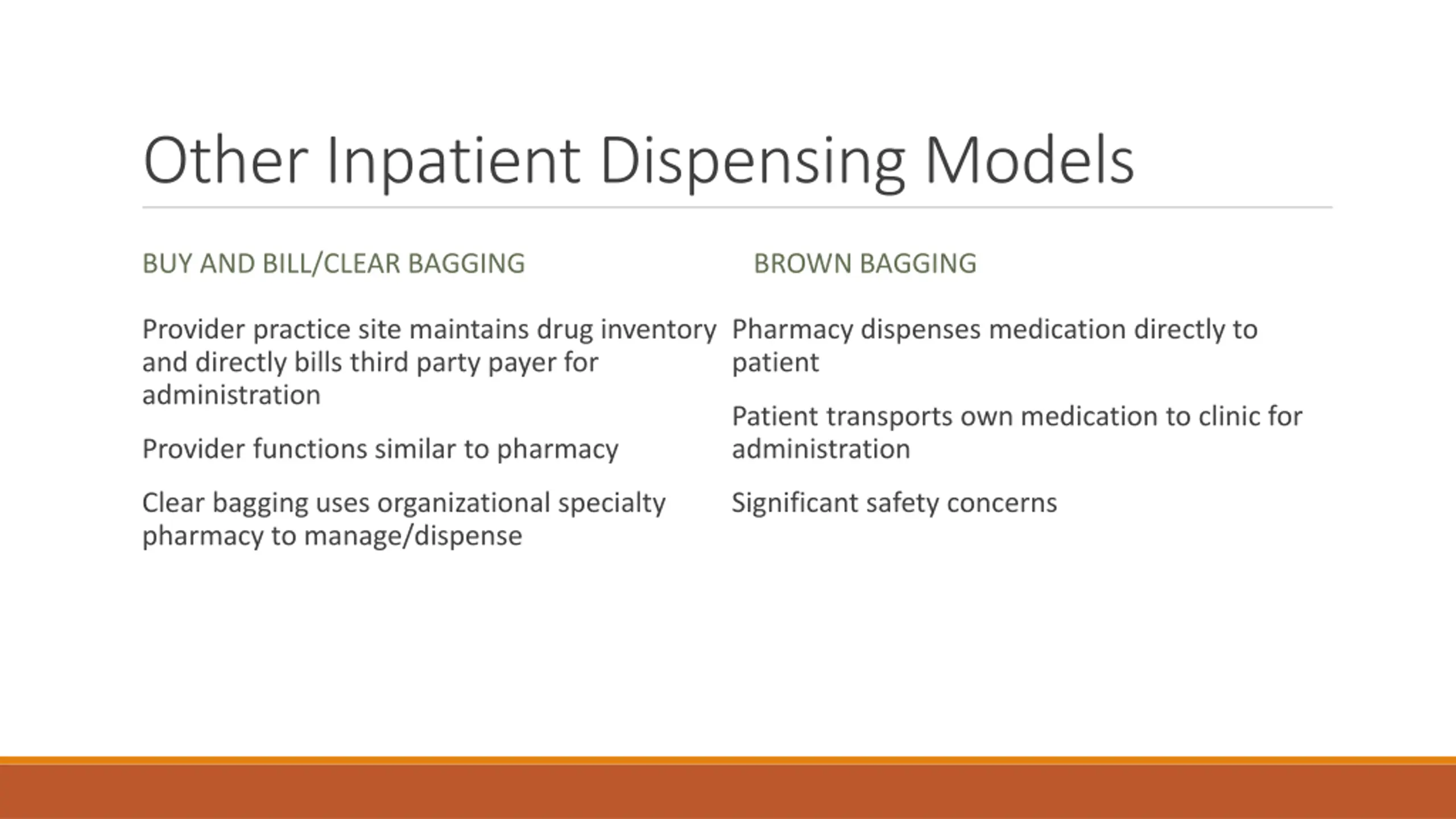 Other Inpatient Dispensing Models

BUY AND BILL/CLEAR BAGGING

Provider practice site maintains drug inventory and directly bills third party payer for administration

Provider functions similar to pharmacy

Clear bagging uses organizational specialty pharmacy to manage/dispense

BROWN BAGGING

Pharmacy dispenses medication directly to patient

Patient transports own medication to clinic for administration

Significant safety concerns